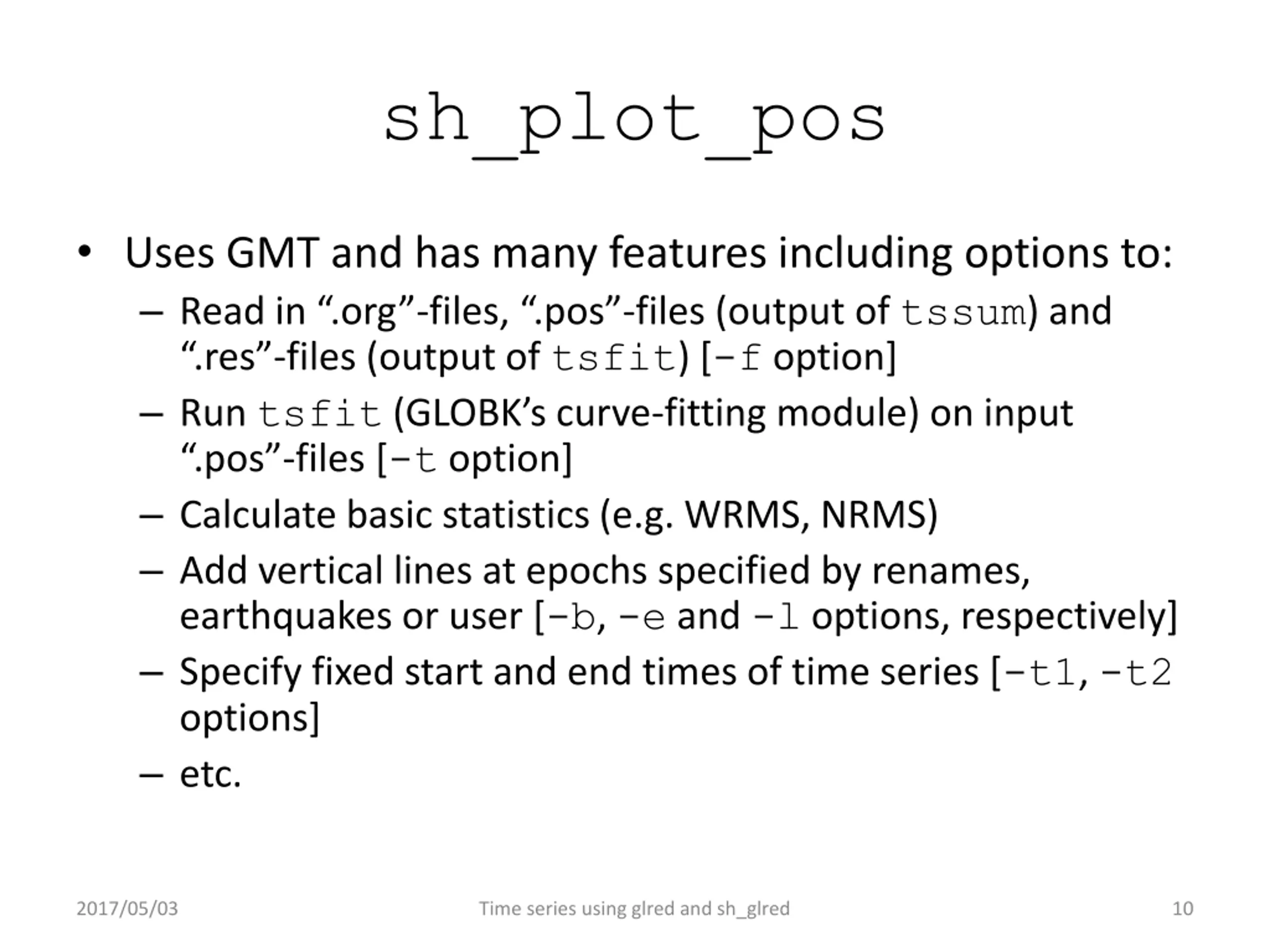 sh_plot_pos

• Uses GMT and has many features including options to:
– Read in “.org”-files, “.pos”-files (output of tssum) and “.res”-files (output of tsfit) [-f option]
– Run tsfit (GLOBK’s curve-fitting module) on input “.pos”-files [-t option]
– Calculate basic statistics (e.g. WRMS, NRMS)
– Add vertical lines at epochs specified by renames, earthquakes or user [-b, -e and -l options, respectively]
– Specify fixed start and end times of time series [-t1, -t2 options]
– etc.

2017/05/03 Time series using glred and sh_glred 10